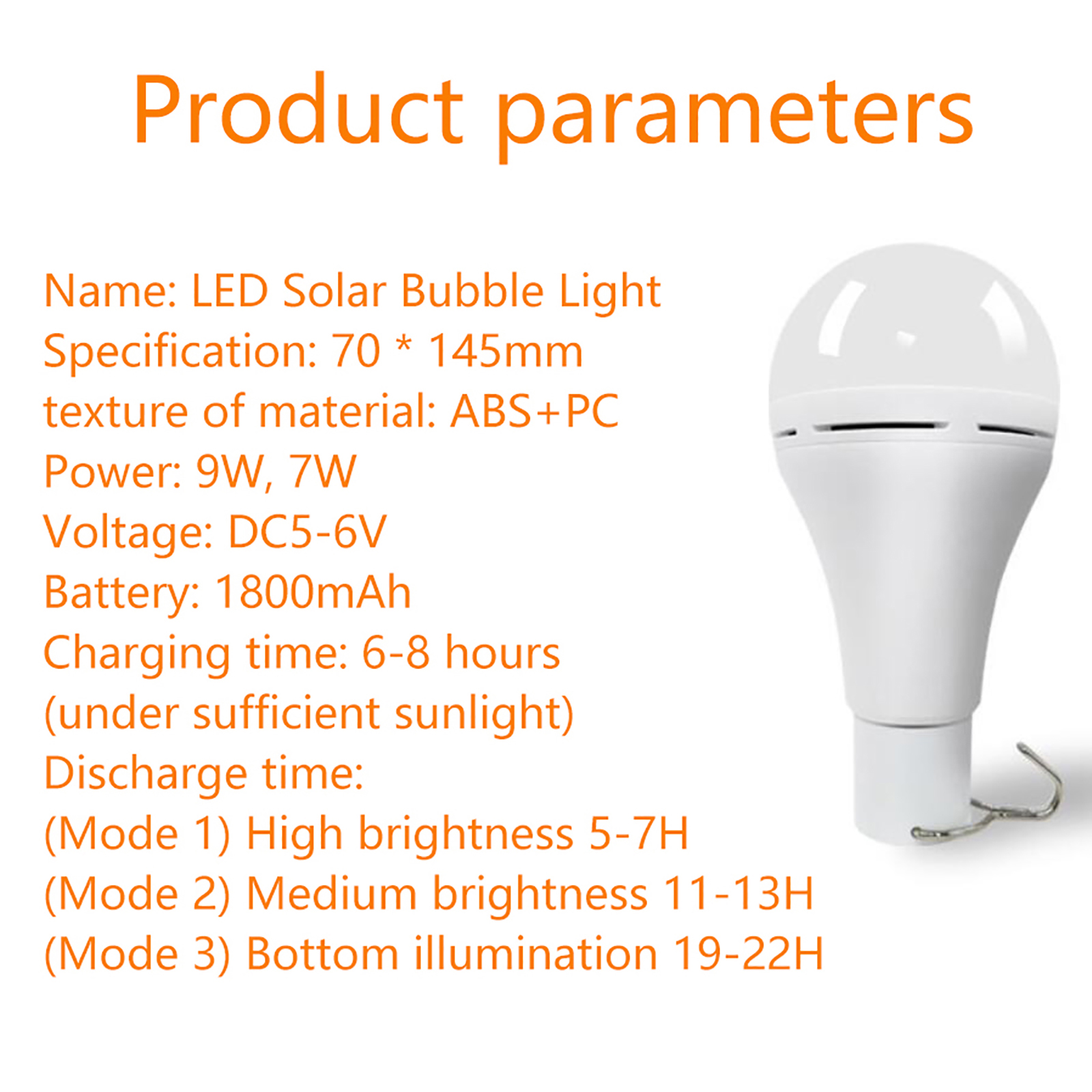 Product parameters

Name: LED Solar Bubble Light
Specification: 70 * 145mm
texture of material: ABS+PC
Power: 9W, 7W
Voltage: DC5-6V
Battery: 1800mAh
Charging time: 6-8 hours
(under sufficient sunlight)
Discharge time:
(Mode 1) High brightness 5-7H
(Mode 2) Medium brightness 11-13H
(Mode 3) Bottom illumination 19-22H